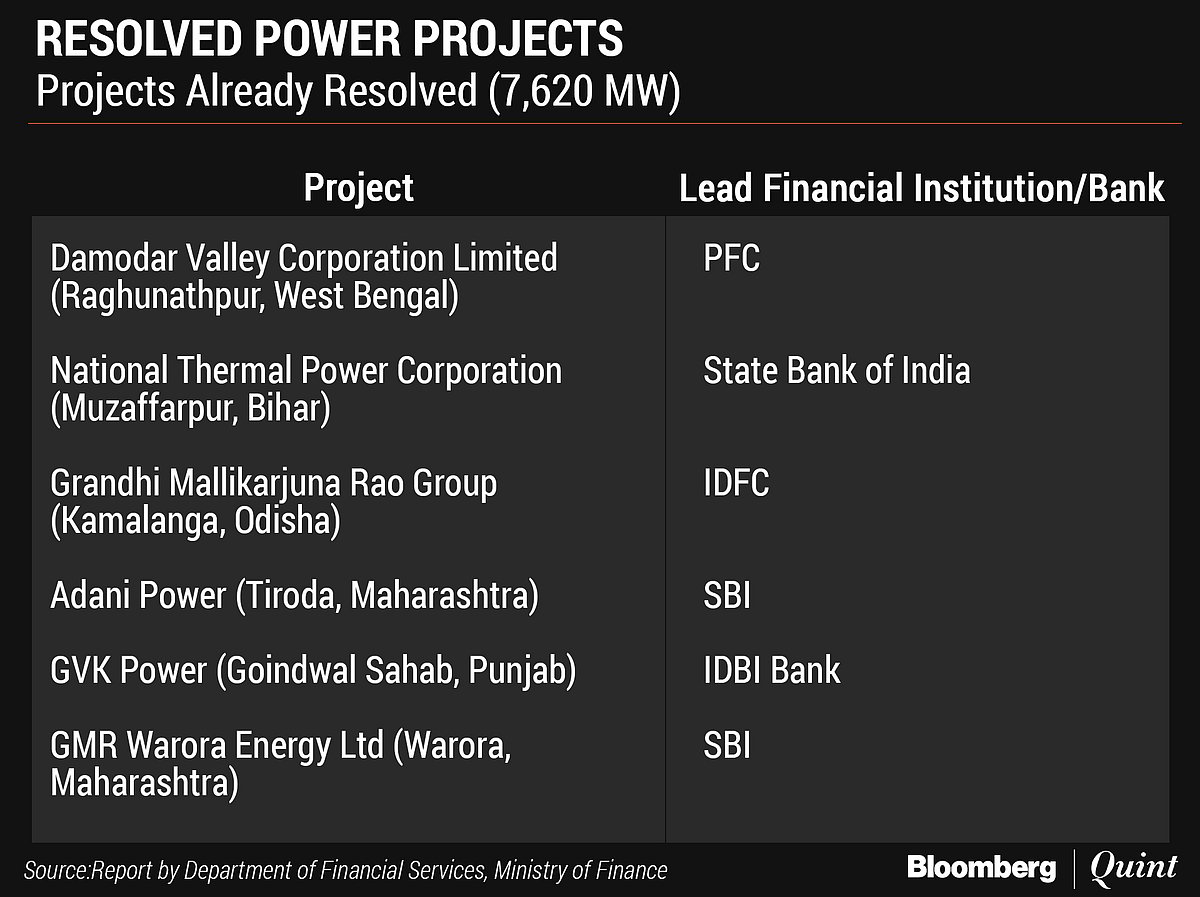 RESOLVED POWER PROJECTS
Projects Already Resolved (7,620 MW)

| Project | Lead Financial Institution/Bank |
|---|---|
| Damodar Valley Corporation Limited (Raghunathpur, West Bengal) | PFC |
| National Thermal Power Corporation (Muzaffarpur, Bihar) | State Bank of India |
| Grandhi Mallikarjuna Rao Group (Kamalanga, Odisha) | IDFC |
| Adani Power (Tiroda, Maharashtra) | SBI |
| GVK Power (Goindwal Sahab, Punjab) | IDBI Bank |
| GMR Warora Energy Ltd (Warora, Maharashtra) | SBI |

Source:Report by Department of Financial Services, Ministry of Finance

Bloomberg | Quint